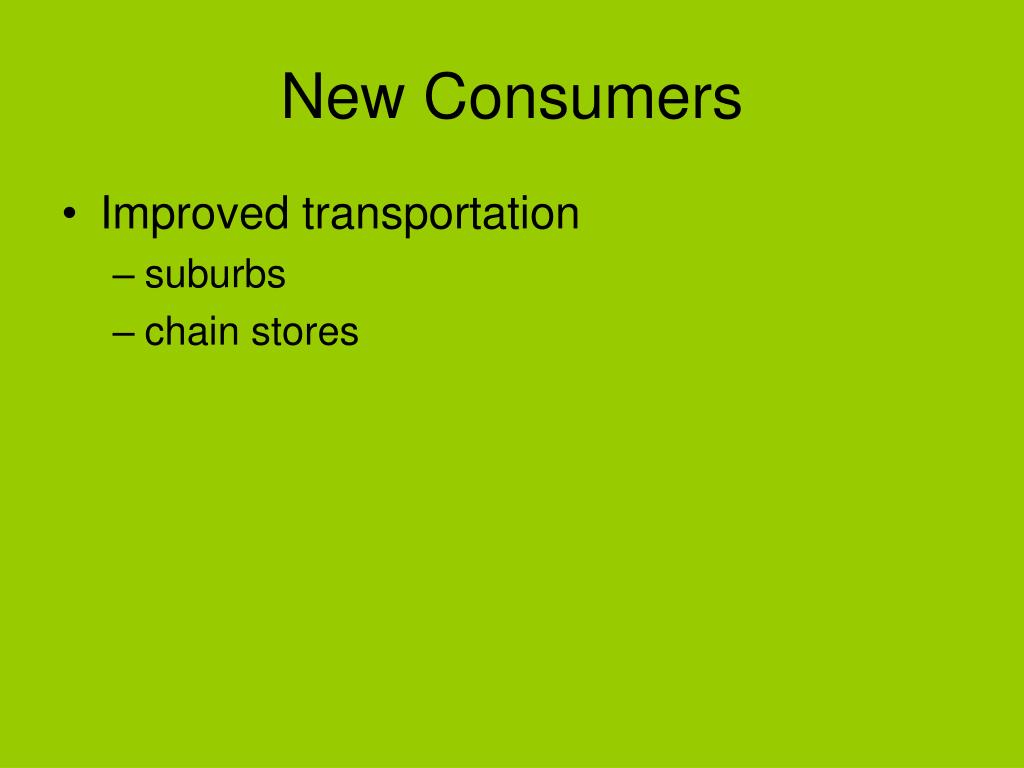 New Consumers

• Improved transportation
  – suburbs
  – chain stores